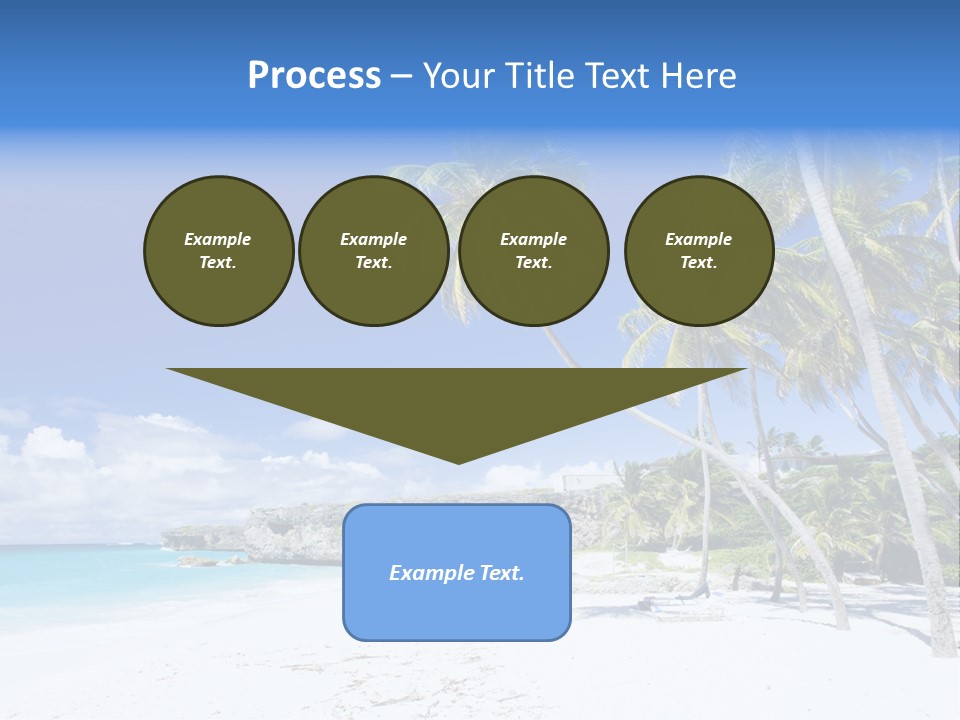 Process – Your Title Text Here

Example Text.

Example Text.

Example Text.

Example Text.

Example Text.